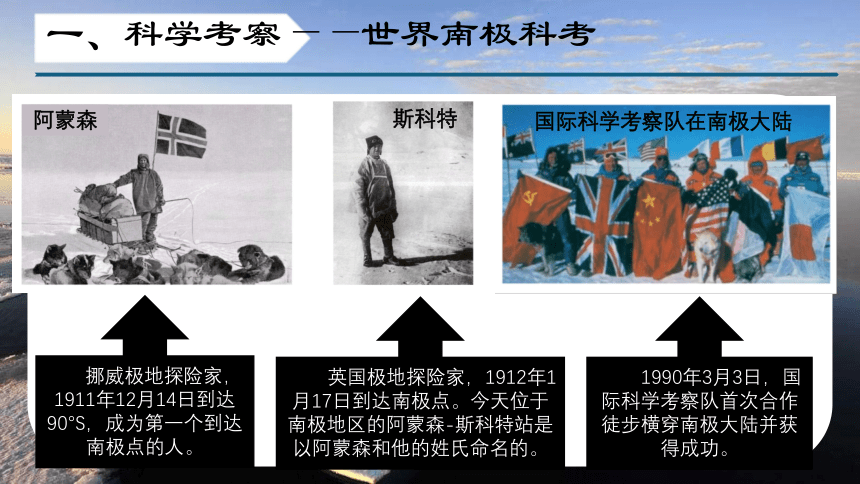 一、科学考察——世界南极科考

阿蒙森

斯科特

国际科学考察队在南极大陆

挪威极地探险家，1911年12月14日到达90°S，成为第一个到达南极点的人。

英国极地探险家，1912年1月17日到达南极点。今天位于南极地区的阿蒙森-斯科特站是以阿蒙森和他的姓氏命名的。

1990年3月3日，国际科学考察队首次合作徒步横穿南极大陆并获得成功。